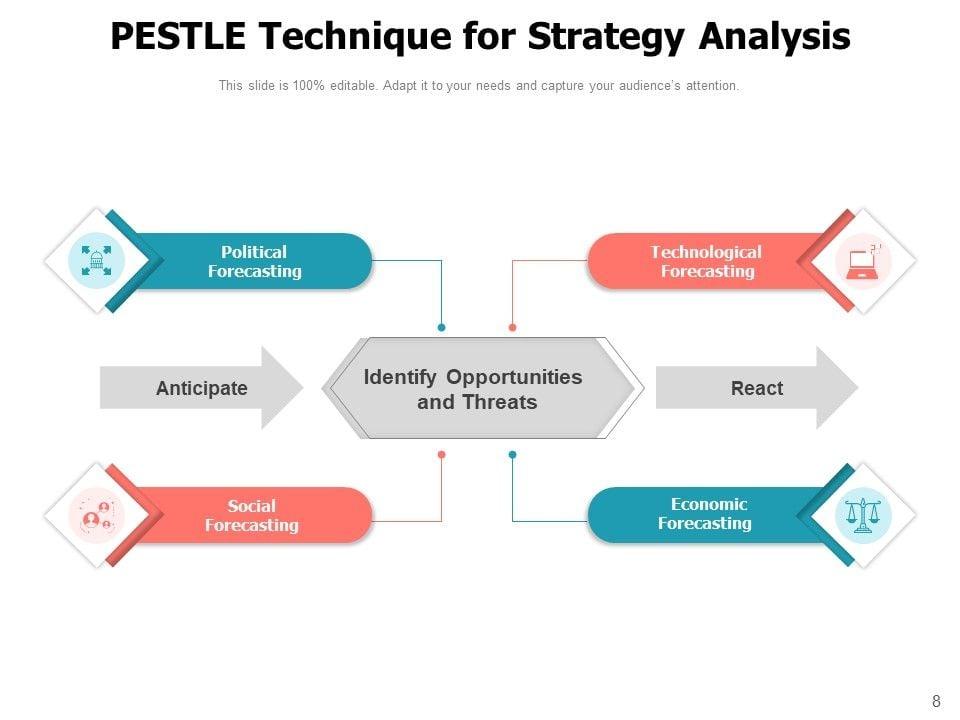 PESTLE Technique for Strategy Analysis

This slide is 100% editable. Adapt it to your needs and capture your audience's attention.

Political Forecasting

Technological Forecasting

Anticipate

Identify Opportunities and Threats

React

Social Forecasting

Economic Forecasting

8